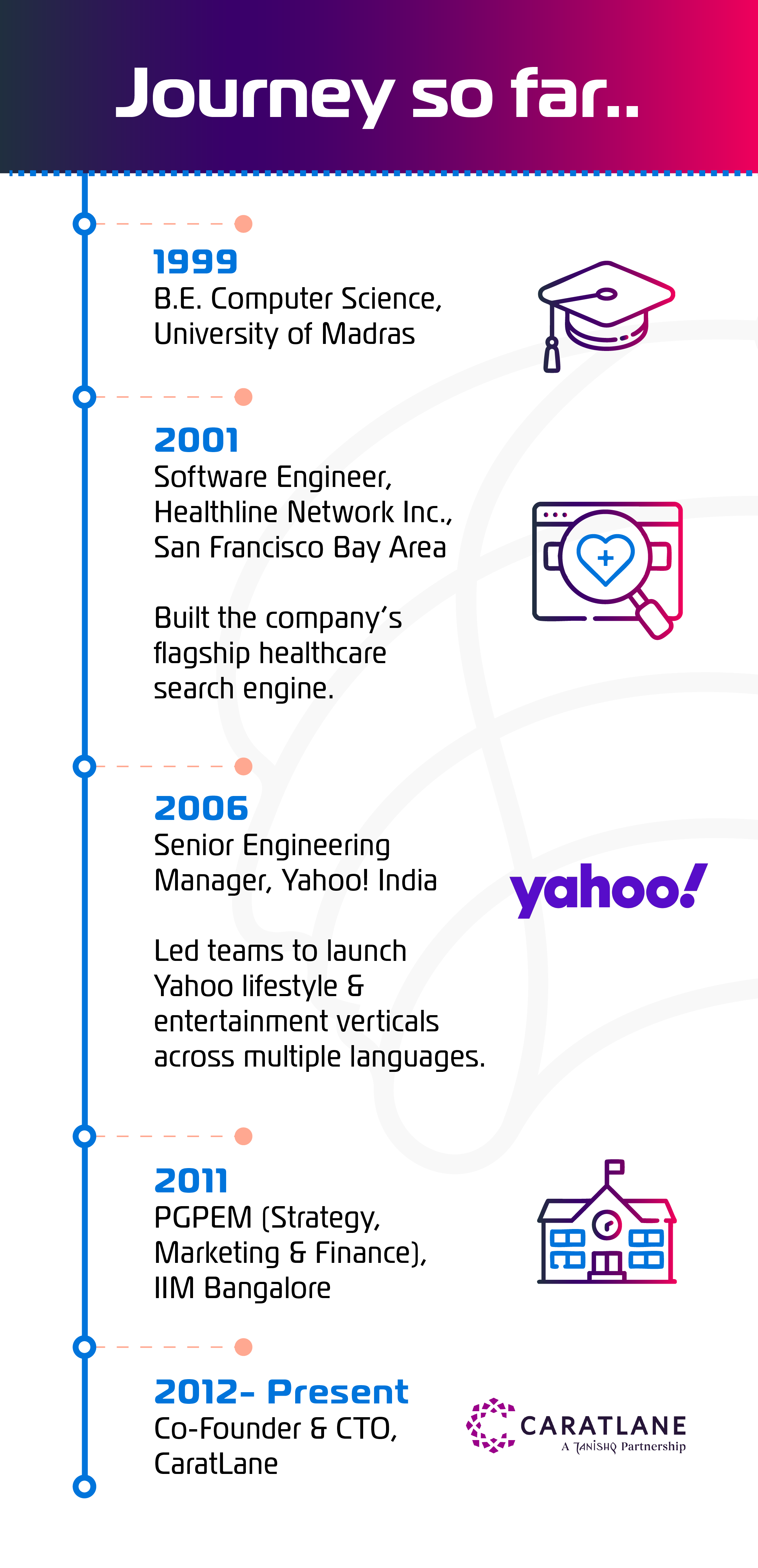 Journey so far..

1999
B.E. Computer Science, University of Madras

2001
Software Engineer, Healthline Network Inc., San Francisco Bay Area

Built the company's flagship healthcare search engine.

2006
Senior Engineering Manager, Yahoo! India

Led teams to launch Yahoo lifestyle & entertainment verticals across multiple languages.

yahoo!

2011
PGPEM (Strategy, Marketing & Finance), IIM Bangalore

2012- Present
Co-Founder & CTO, CaratLane

CARATLANE
A TANISHQ Partnership